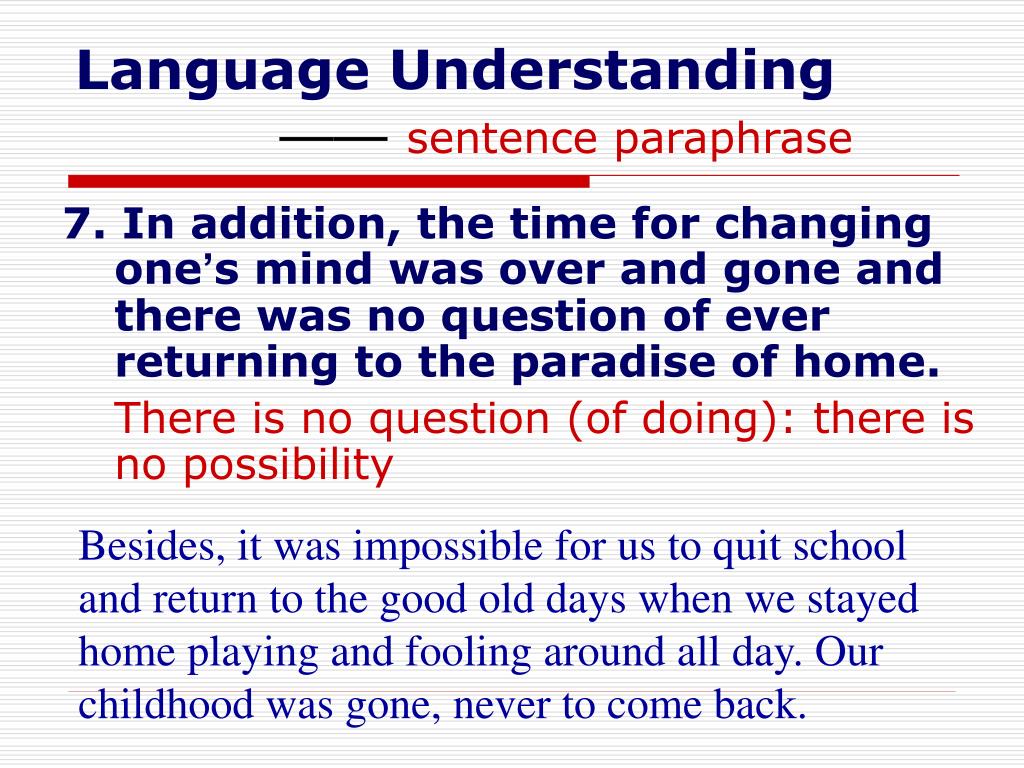 Language Understanding

—— sentence paraphrase

7. In addition, the time for changing one's mind was over and gone and there was no question of ever returning to the paradise of home.

There is no question (of doing): there is no possibility

Besides, it was impossible for us to quit school and return to the good old days when we stayed home playing and fooling around all day. Our childhood was gone, never to come back.